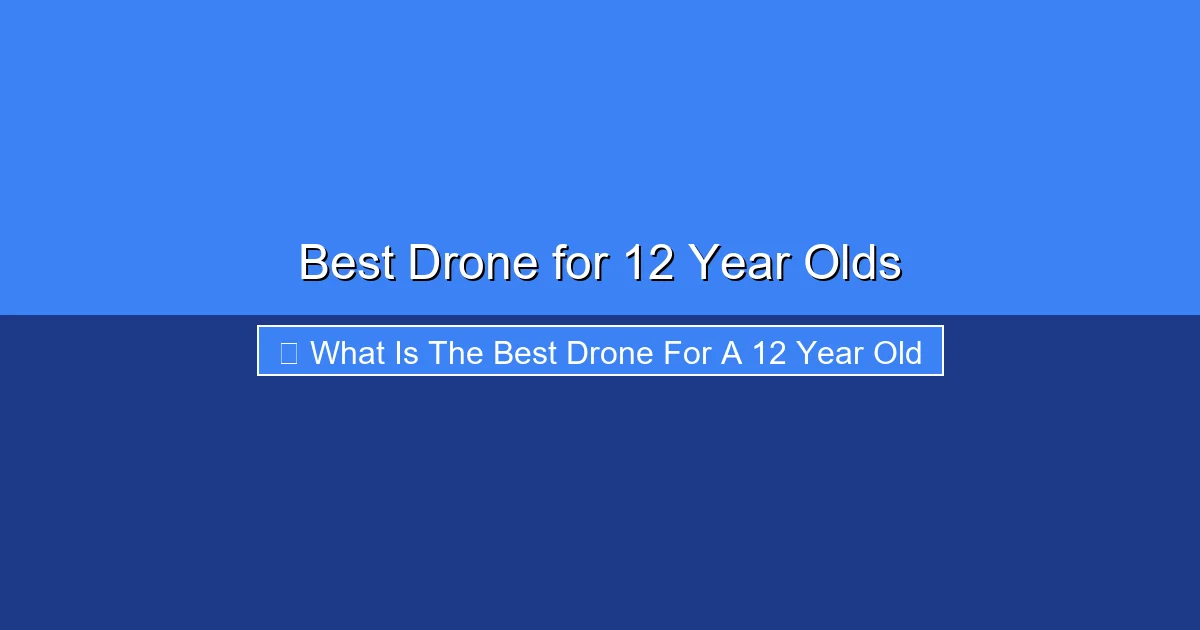 Best Drone for 12 Year Olds

What Is The Best Drone For A 12 Year Old